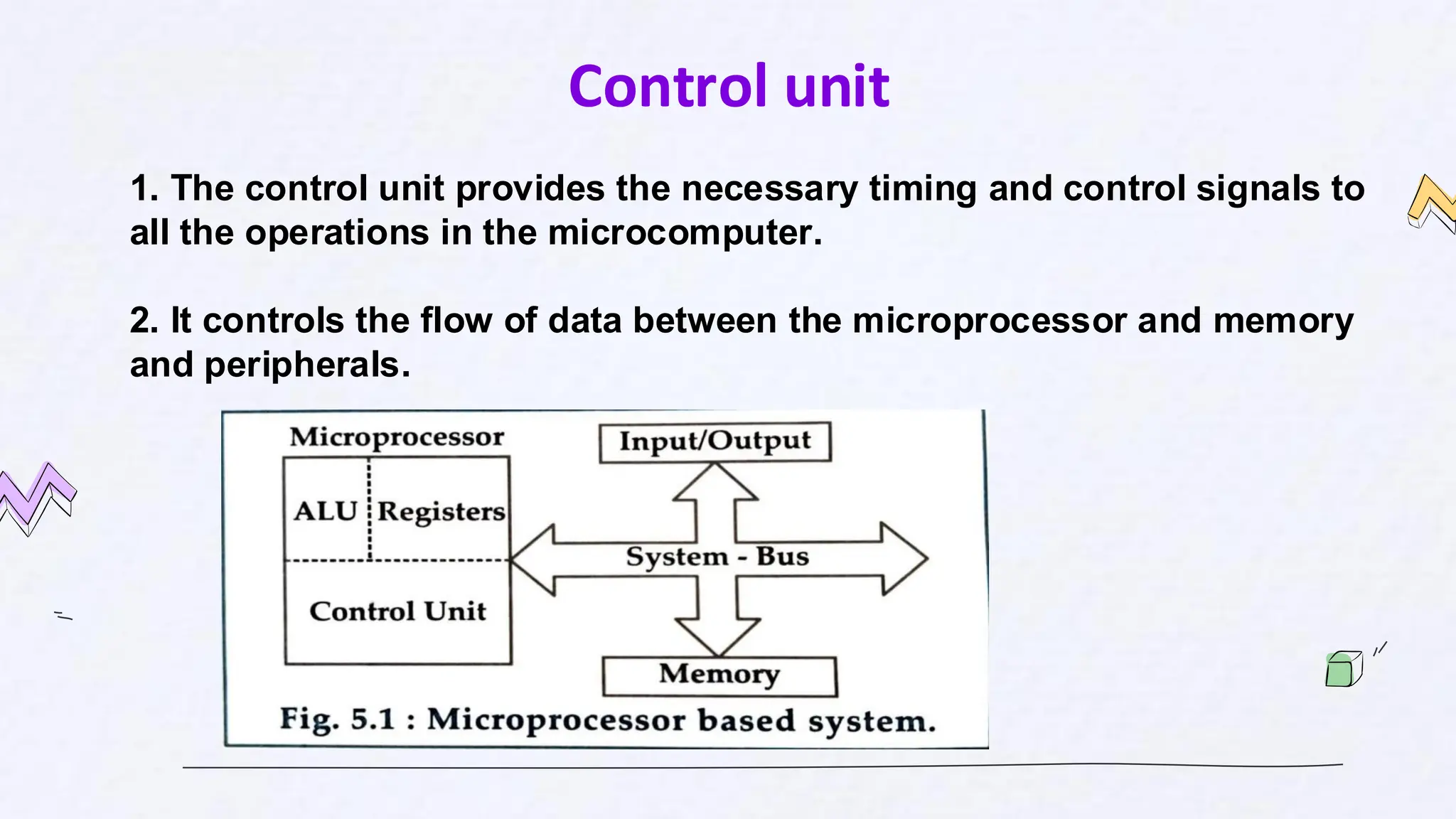 Control unit

1. The control unit provides the necessary timing and control signals to all the operations in the microcomputer.

2. It controls the flow of data between the microprocessor and memory and peripherals.

Microprocessor

ALU

Registers

Control Unit

Input/Output

System - Bus

Memory

Fig. 5.1 : Microprocessor based system.